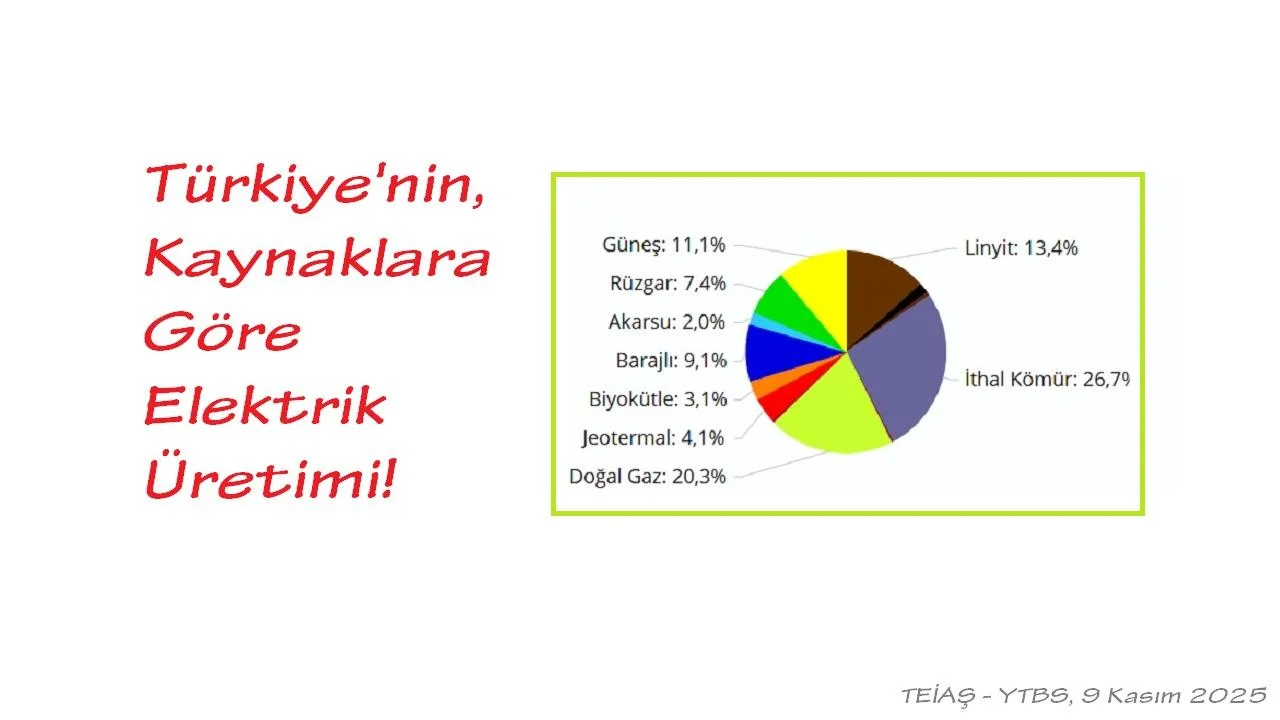 Türkiye'nin, Kaynaklara Göre Elektrik Üretimi!

Güneş: 11,1%
Rüzgar: 7,4%
Akarsu: 2,0%
Barajlı: 9,1%
Biyokütle: 3,1%
Jeotermal: 4,1%
Doğal Gaz: 20,3%
Linyit: 13,4%
İthal Kömür: 26,7%

TEİAŞ - YTBS, 9 Kasım 2025